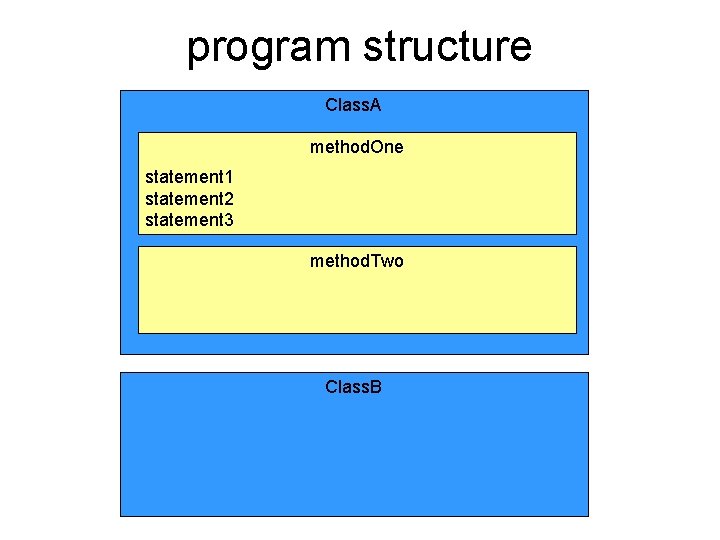 program structure

ClassA

methodOne

statement1
statement2
statement3

methodTwo

ClassB